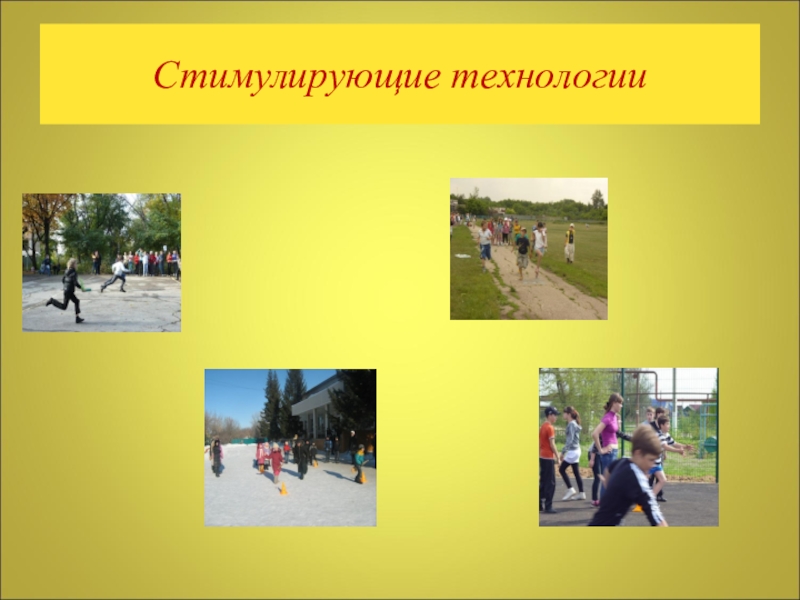 Стимулирующие технологии